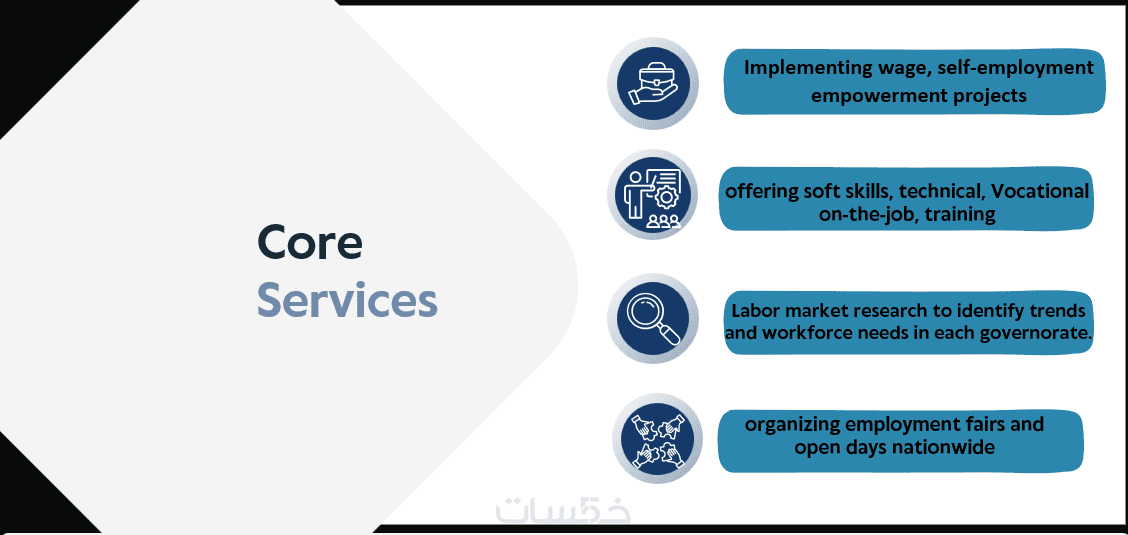 Core
Services

Implementing wage, self-employment empowerment projects

offering soft skills, technical, Vocational on-the-job, training

Labor market research to identify trends and workforce needs in each governorate.

organizing employment fairs and open days nationwide

خمسات